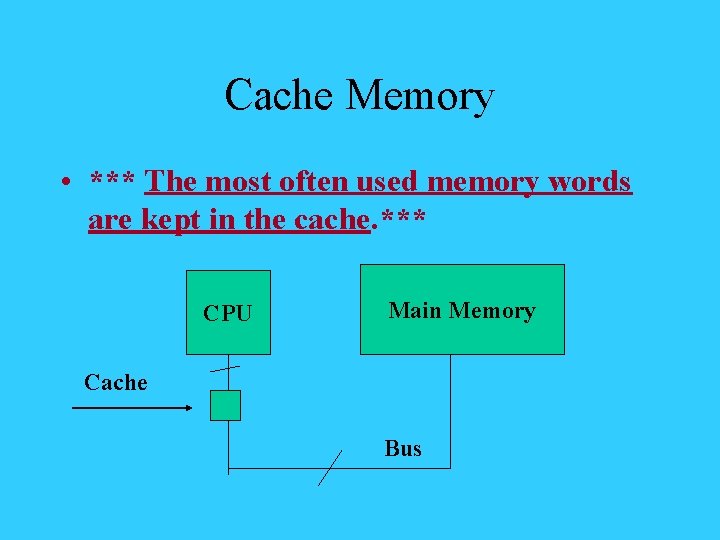 Cache Memory

• *** The most often used memory words are kept in the cache.***

CPU

Main Memory

Cache

Bus